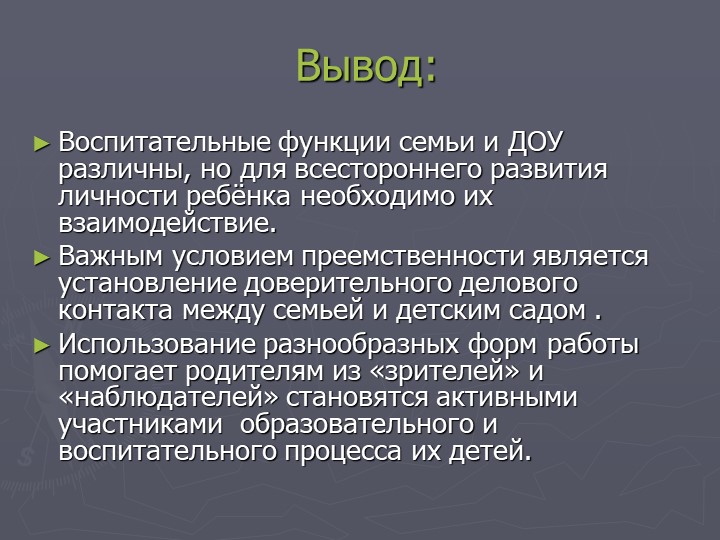 Вывод:

► Воспитательные функции семьи и ДОУ различны, но для всестороннего развития личности ребёнка необходимо их взаимодействие.

► Важным условием преемственности является установление доверительного делового контакта между семьей и детским садом .

► Использование разнообразных форм работы помогает родителям из «зрителей» и «наблюдателей» становятся активными участниками  образовательного и воспитательного процесса их детей.